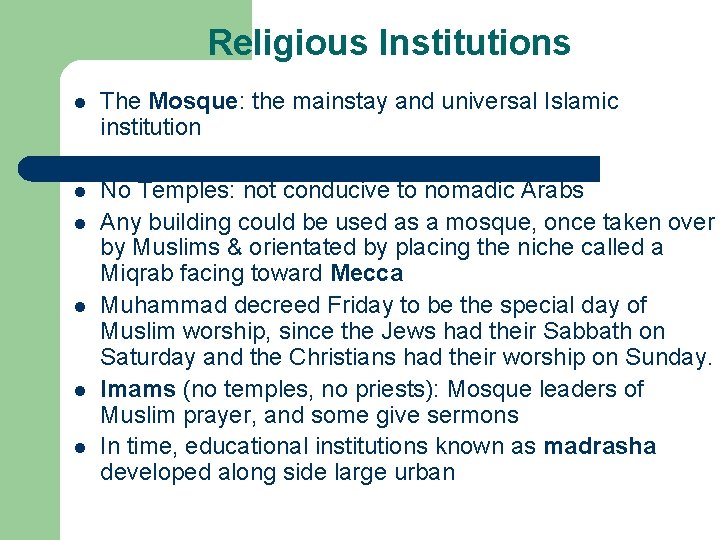 Religious Institutions

- The Mosque: the mainstay and universal Islamic institution
- No Temples: not conducive to nomadic Arabs
- Any building could be used as a mosque, once taken over by Muslims & orientated by placing the niche called a Miqrab facing toward Mecca
- Muhammad decreed Friday to be the special day of Muslim worship, since the Jews had their Sabbath on Saturday and the Christians had their worship on Sunday.
- Imams (no temples, no priests): Mosque leaders of Muslim prayer, and some give sermons
- In time, educational institutions known as madrasha developed along side large urban